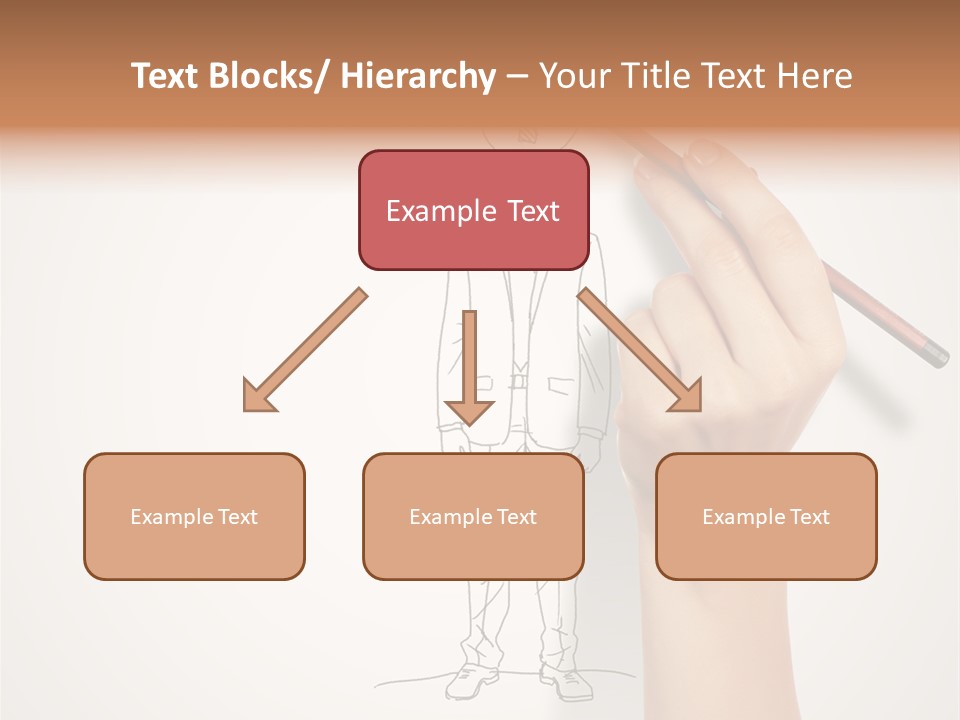 Text Blocks/ Hierarchy – Your Title Text Here

Example Text

Example Text

Example Text

Example Text